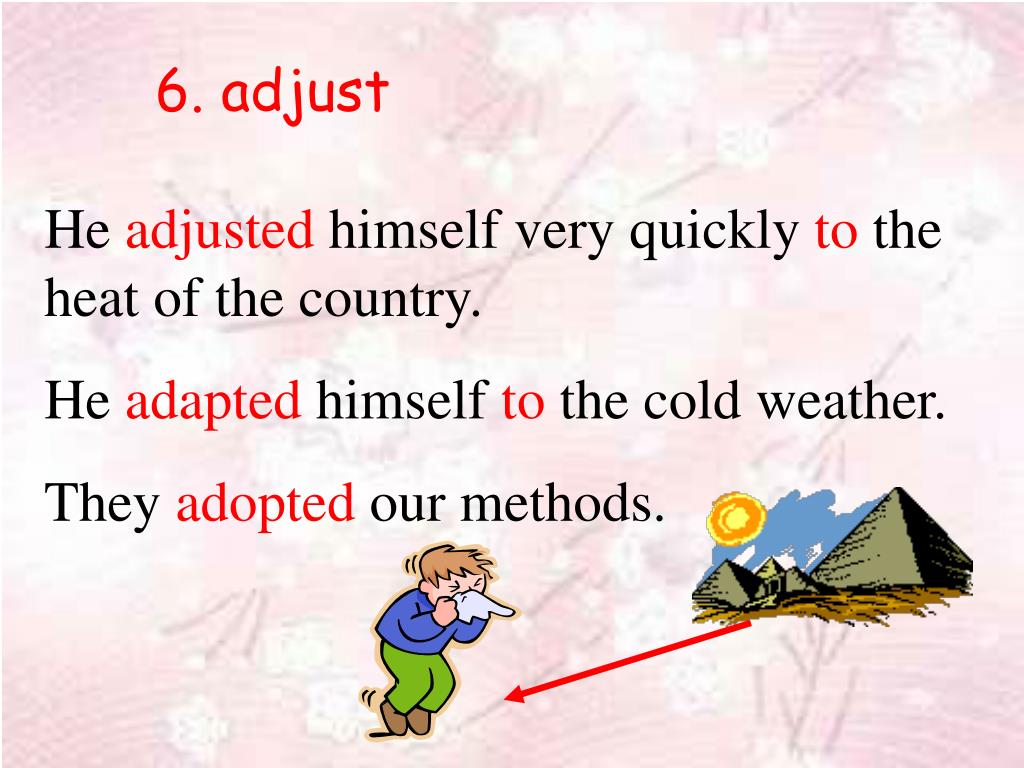 6. adjust

He adjusted himself very quickly to the heat of the country.

He adapted himself to the cold weather.

They adopted our methods.